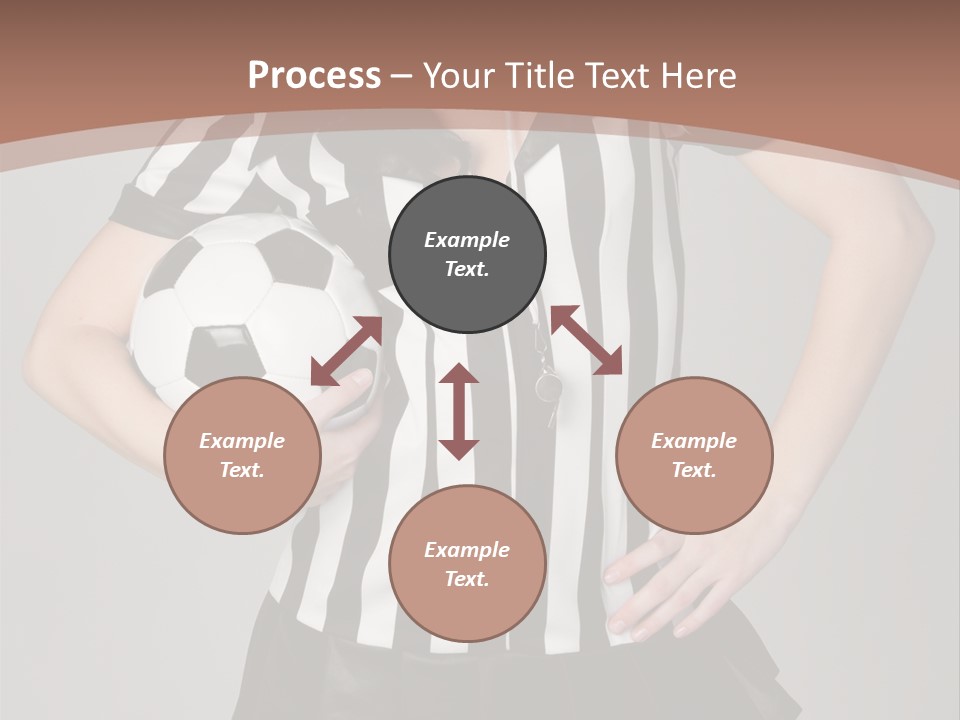 Process – Your Title Text Here

Example Text.

Example Text.

Example Text.

Example Text.